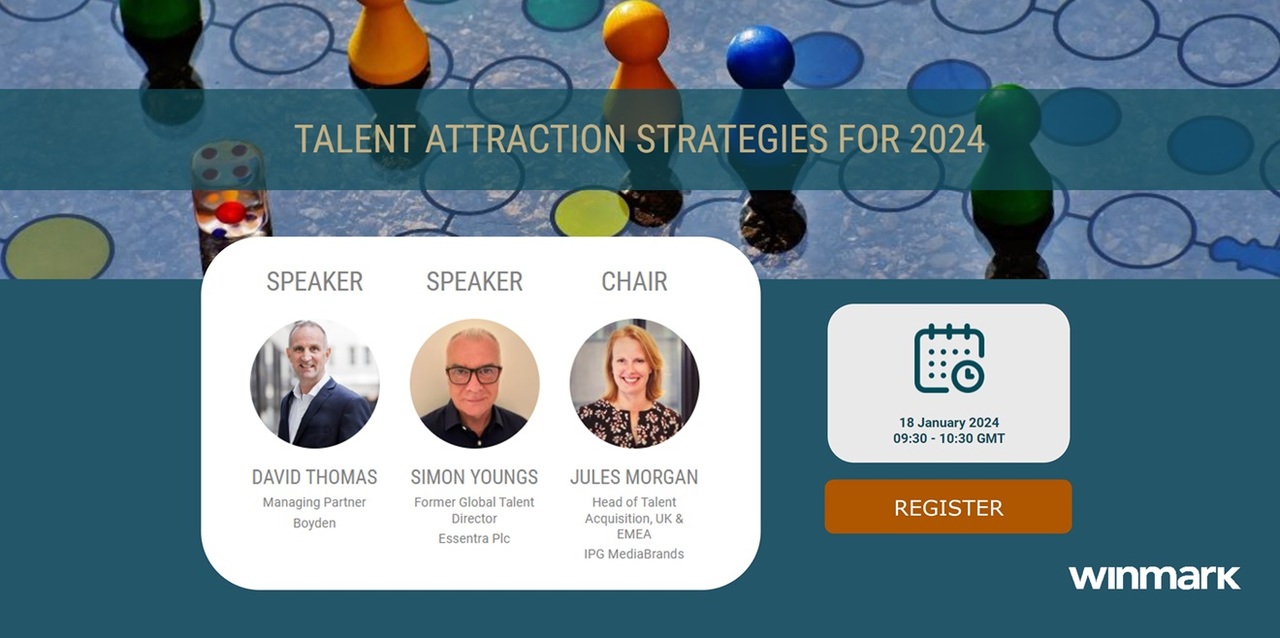 TALENT ATTRACTION STRATEGIES FOR 2024

SPEAKER

DAVID THOMAS
Managing Partner
Boyden

SPEAKER

SIMON YOUNGS
Former Global Talent Director
Essentra Plc

CHAIR

JULES MORGAN
Head of Talent Acquisition, UK & EMEA
IPG MediaBrands

18 January 2024
09:30 - 10:30 GMT

REGISTER

winmark